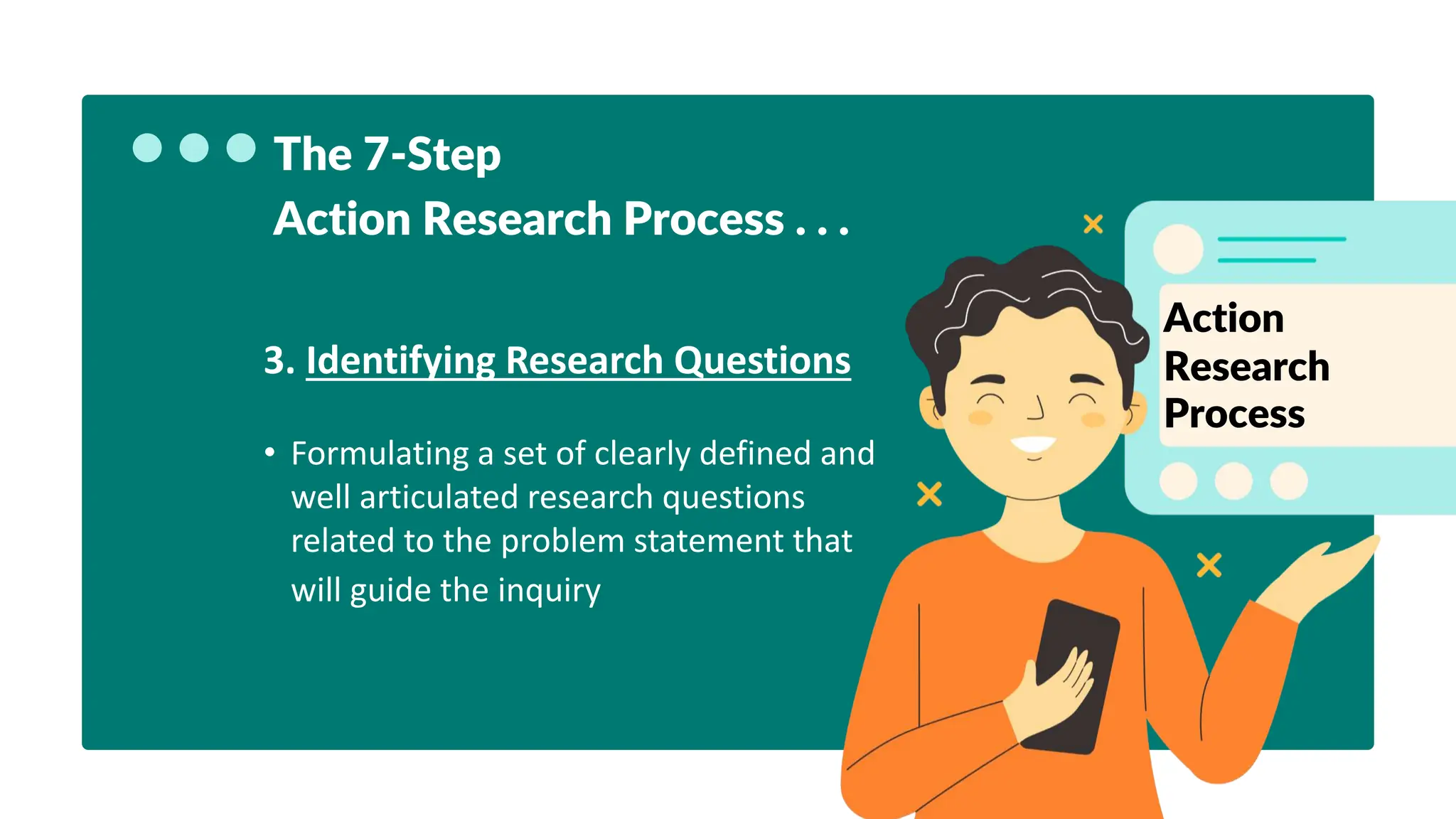 The 7-Step
Action Research Process . . .

3. Identifying Research Questions

• Formulating a set of clearly defined and well articulated research questions related to the problem statement that will guide the inquiry

Action Research Process